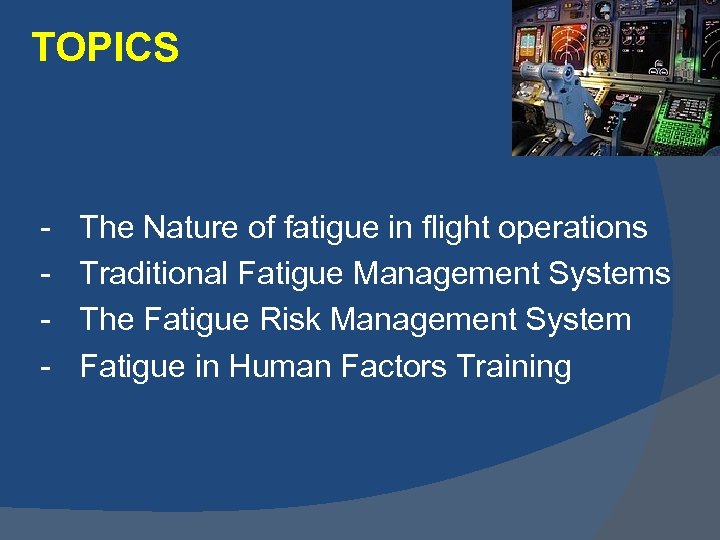 TOPICS

- The Nature of fatigue in flight operations
- Traditional Fatigue Management Systems
- The Fatigue Risk Management System
- Fatigue in Human Factors Training